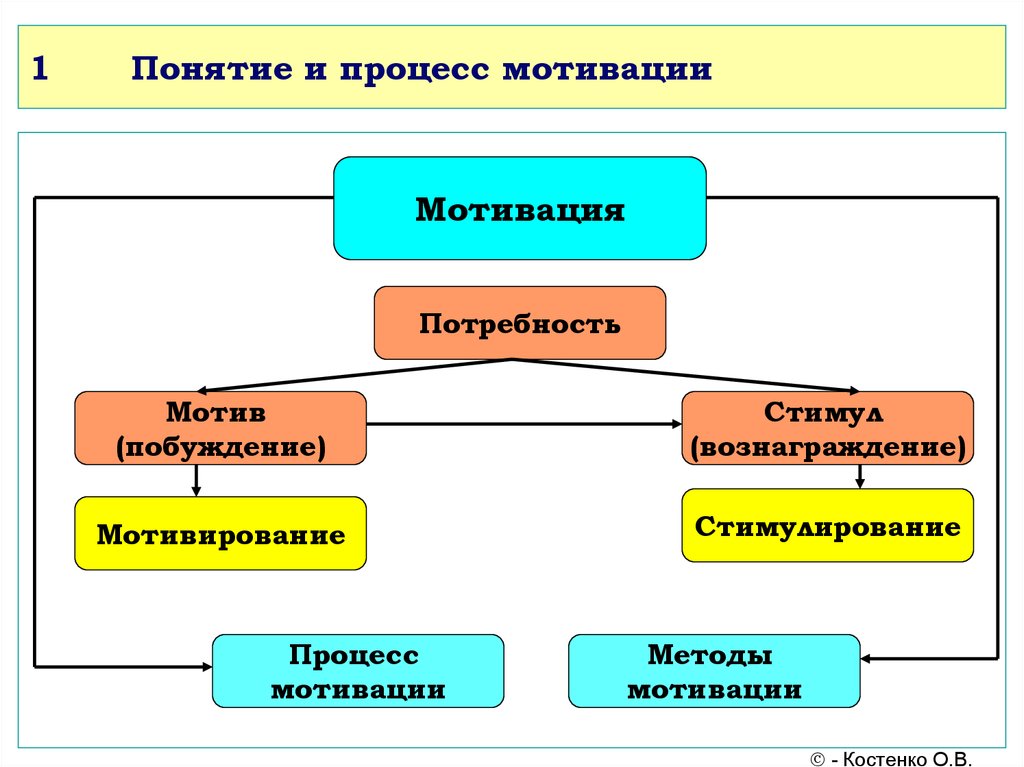 1 Понятие и процесс мотивации

Мотивация

Потребность

Мотив (побуждение)

Стимул (вознаграждение)

Мотивирование

Стимулирование

Процесс мотивации

Методы мотивации

© - Костенко О.В.